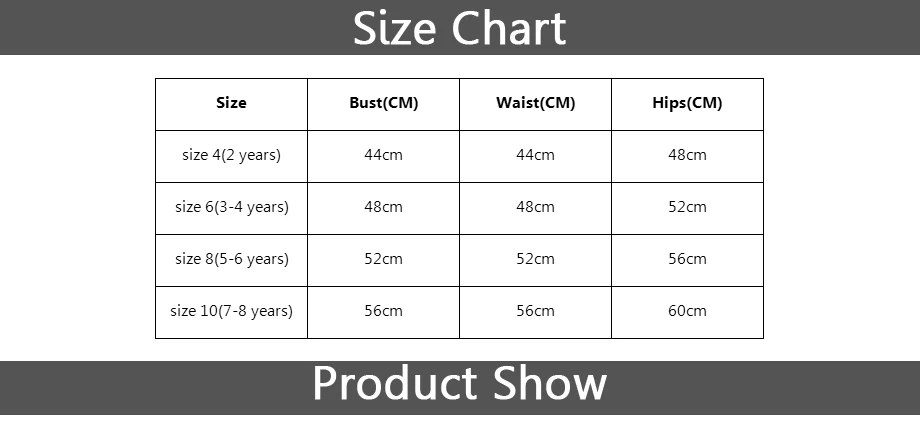 Size Chart

| Size | Bust(CM) | Waist(CM) | Hips(CM) |
|---|---|---|---|
| size 4(2 years) | 44cm | 44cm | 48cm |
| size 6(3-4 years) | 48cm | 48cm | 52cm |
| size 8(5-6 years) | 52cm | 52cm | 56cm |
| size 10(7-8 years) | 56cm | 56cm | 60cm |

Product Show